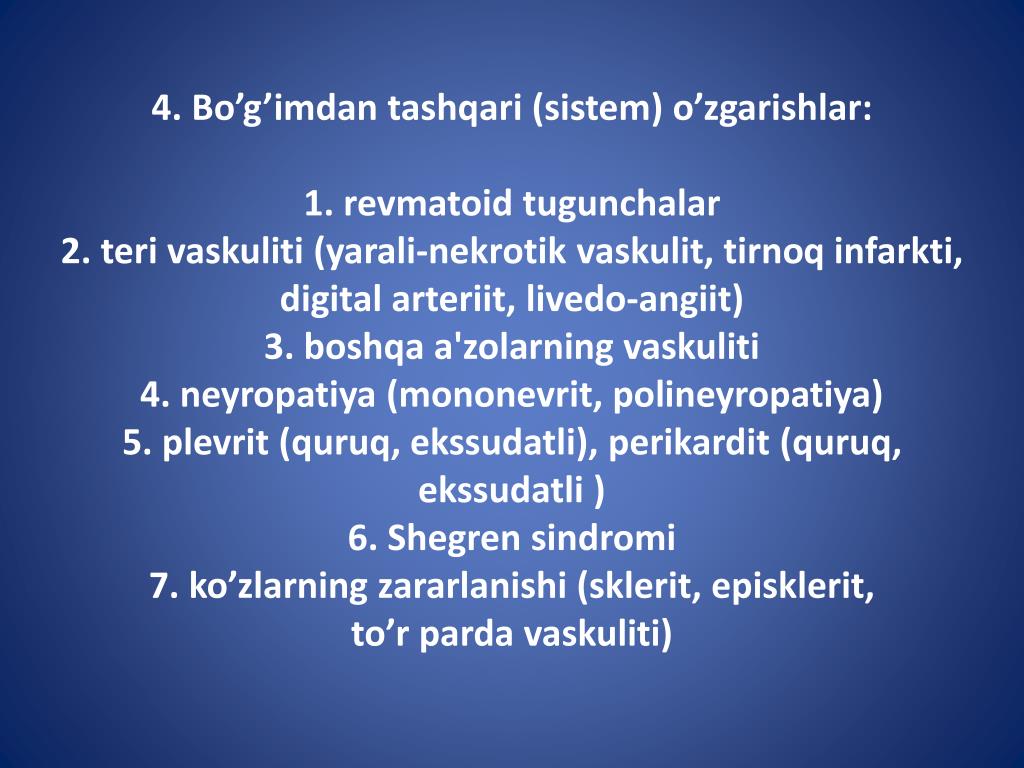 4. Bo’g’imdan tashqari (sistem) o’zgarishlar:

1. revmatoid tugunchalar
2. teri vaskuliti (yarali-nekrotik vaskulit, tirnoq infarkti, digital arteriit, livedo-angiit)
3. boshqa a'zolarning vaskuliti
4. neyropatiya (mononevrit, polineyropatiya)
5. plevrit (quruq, ekssudatli), perikardit (quruq, ekssudatli )
6. Shegren sindromi
7. ko’zlarning zararlanishi (sklerit, episklerit, to’r parda vaskuliti)